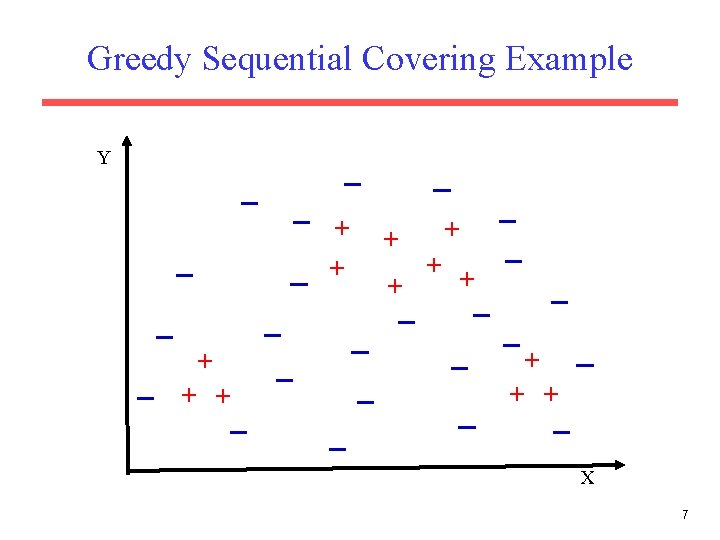 Greedy Sequential Covering Example

Y

X

7